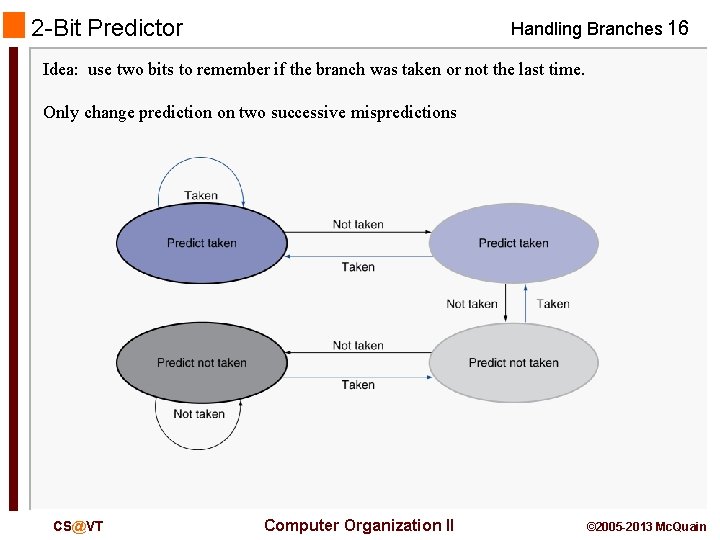 2-Bit Predictor

Handling Branches 16

Idea: use two bits to remember if the branch was taken or not the last time.

Only change prediction on two successive mispredictions

Taken

Predict taken

Not taken

Taken

Predict taken

Not taken

Taken

Predict not taken

Not taken

Taken

Predict not taken

Not taken

CS@VT

Computer Organization II

©2005-2013 McQuain